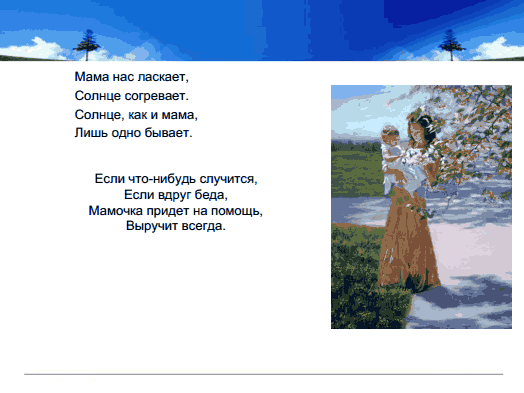 Мама нас ласкает,
Солнце согревает.
Солнце, как и мама,
Лишь одно бывает.

Если что-нибудь случится,
Если вдруг беда,
Мамочка придет на помощь,
Выручит всегда.